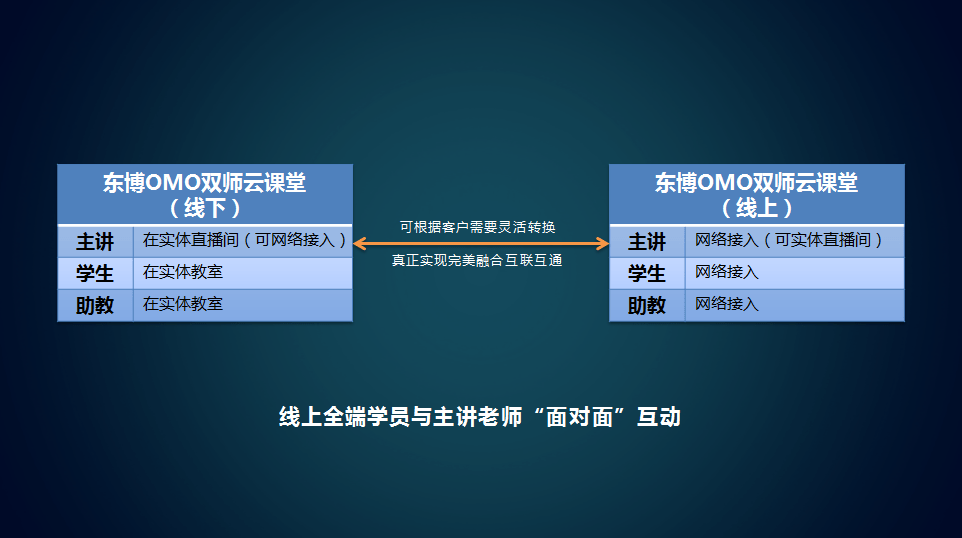 | 东博OMO双师云课堂（线下） | |
|---|---|
| 主讲 | 在实体直播间（可网络接入） |
| 学生 | 在实体教室 |
| 助教 | 在实体教室 |

可根据客户需要灵活转换

真正实现完美融合互联互通

| 东博OMO双师云课堂（线上） | |
|---|---|
| 主讲 | 网络接入（可实体直播间） |
| 学生 | 网络接入 |
| 助教 | 网络接入 |

线上全端学员与主讲老师“面对面”互动